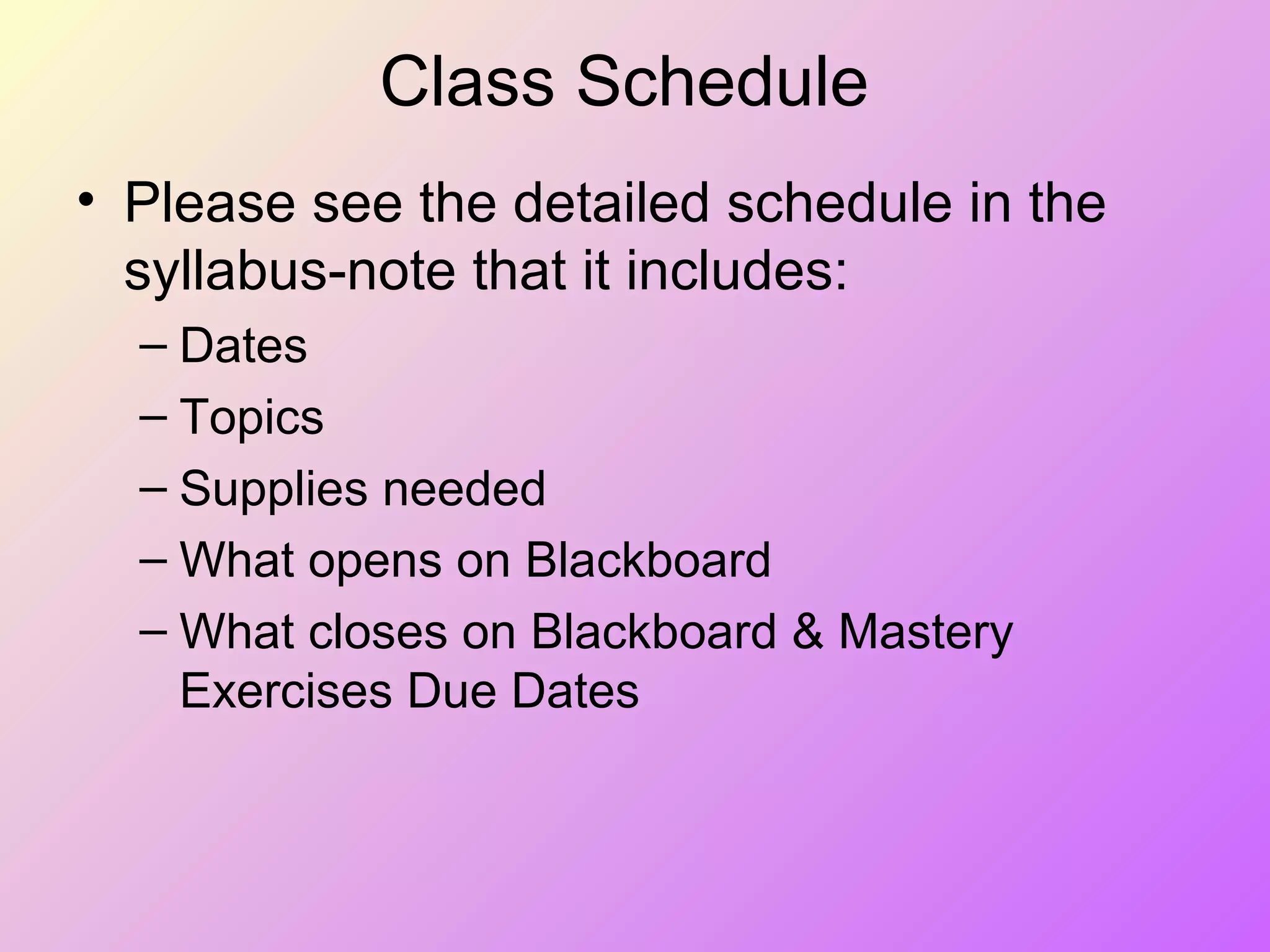 Class Schedule

• Please see the detailed schedule in the syllabus-note that it includes:
– Dates
– Topics
– Supplies needed
– What opens on Blackboard
– What closes on Blackboard & Mastery Exercises Due Dates